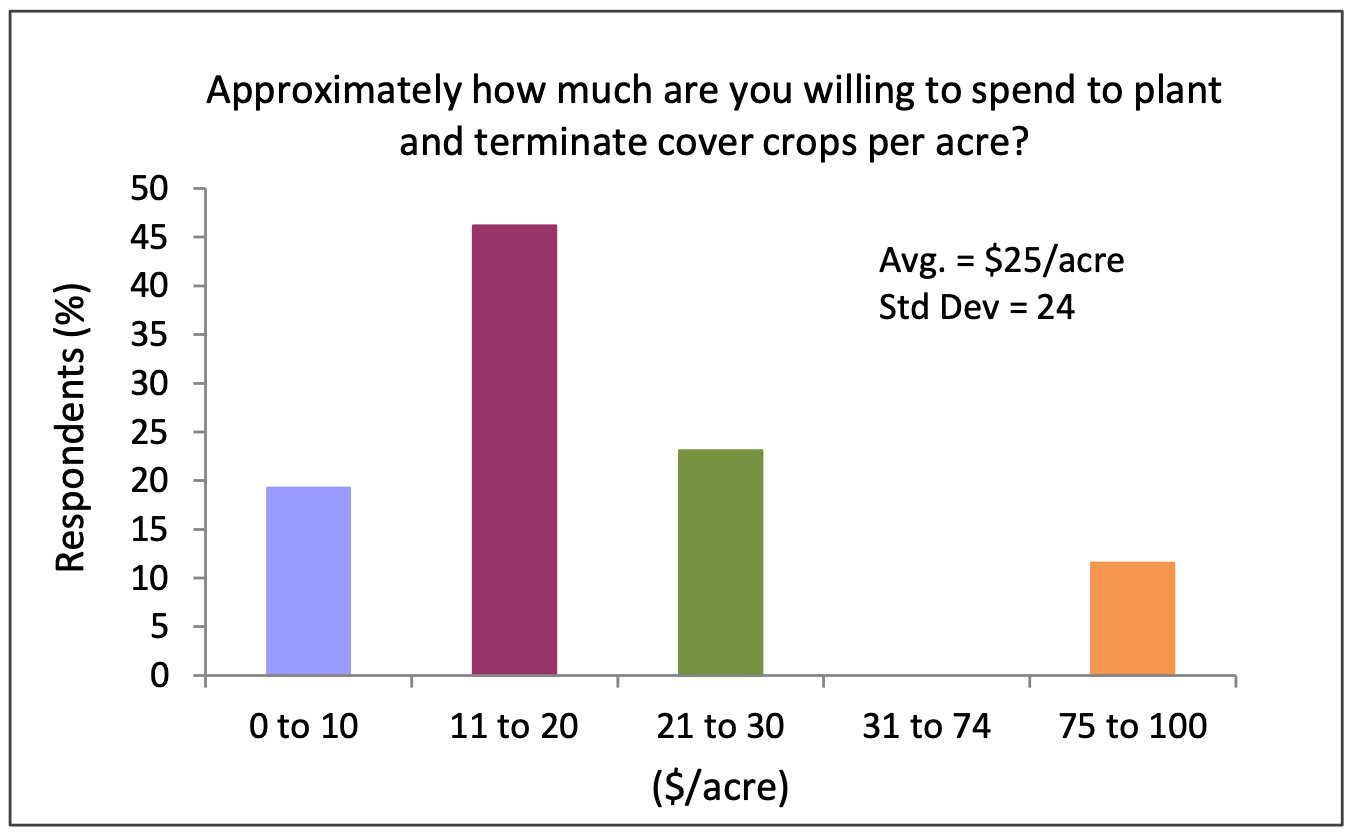 Approximately how much are you willing to spend to plant and terminate cover crops per acre?

Avg. = \$25/acre
Std Dev = 24

Respondents (%)

50
45
40
35
30
25
20
15
10
5
0

0 to 10
11 to 20
21 to 30
31 to 74
75 to 100

(\$/acre)